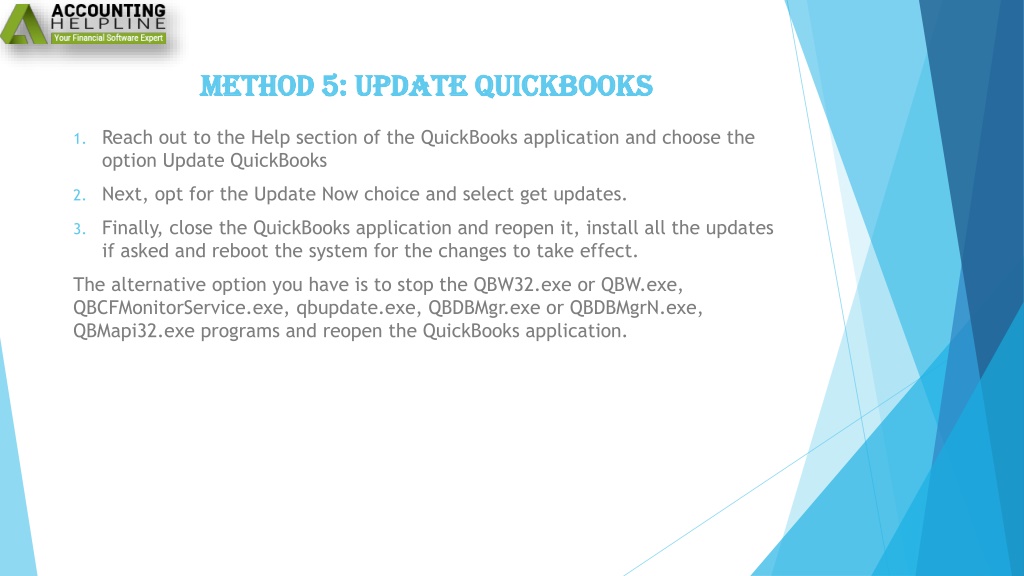 ACCOUNTING HELPLINE
Your Financial Software Expert

METHOD 5: UPDATE QUICKBOOKS

1. Reach out to the Help section of the QuickBooks application and choose the option Update QuickBooks
2. Next, opt for the Update Now choice and select get updates.
3. Finally, close the QuickBooks application and reopen it, install all the updates if asked and reboot the system for the changes to take effect.

The alternative option you have is to stop the QBW32.exe or QBW.exe, QBCFMonitorService.exe, qbupdate.exe, QBDBMgr.exe or QBDBMgrN.exe, QBMapi32.exe programs and reopen the QuickBooks application.